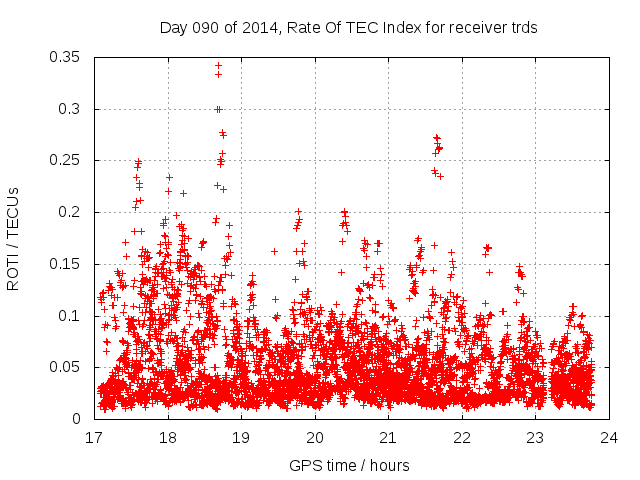 Day 090 of 2014, Rate Of TEC Index for receiver trds

ROTI / TECUs

0.35
0.3
0.25
0.2
0.15
0.1
0.05
0

17 18 19 20 21 22 23 24

GPS time / hours